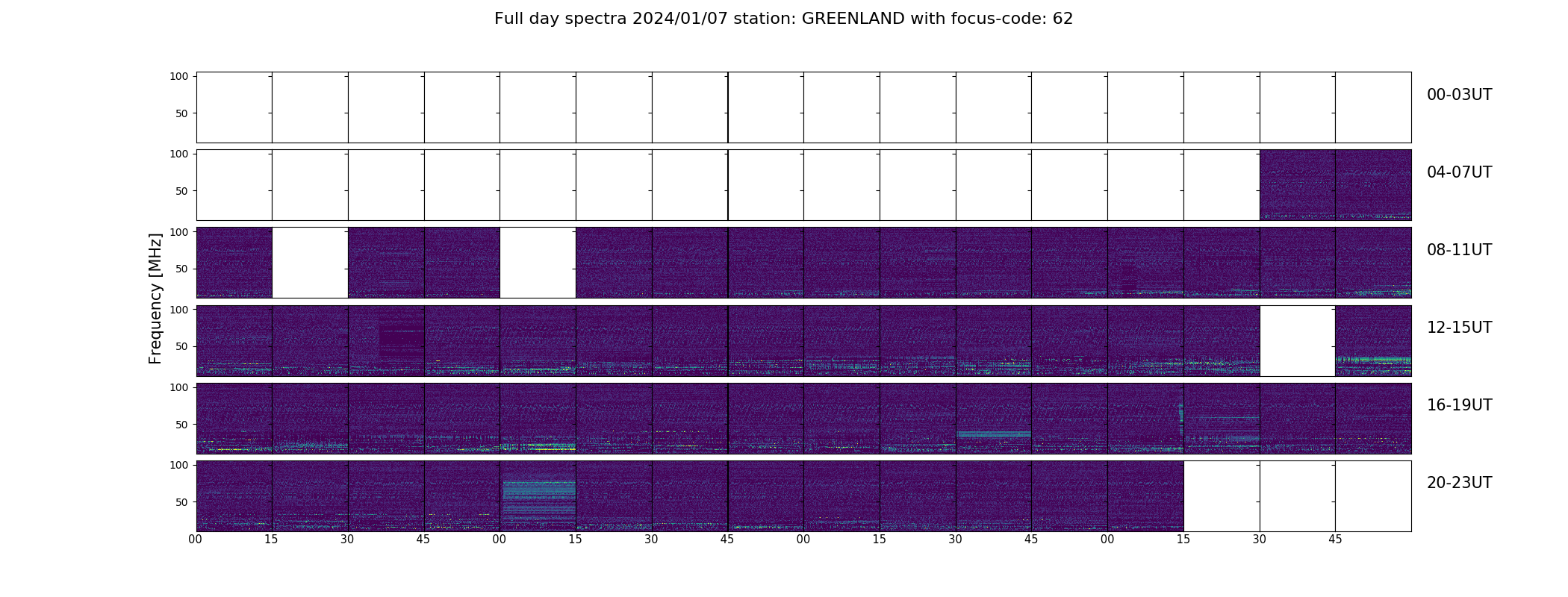 Full day spectra 2024/01/07 station: GREENLAND with focus-code: 62

Frequency [MHz]

100
50
00-03UT

100
50
04-07UT

100
50
08-11UT

100
50
12-15UT

100
50
16-19UT

100
50
20-23UT

00 15 30 45 00 15 30 45 00 15 30 45 00 15 30 45